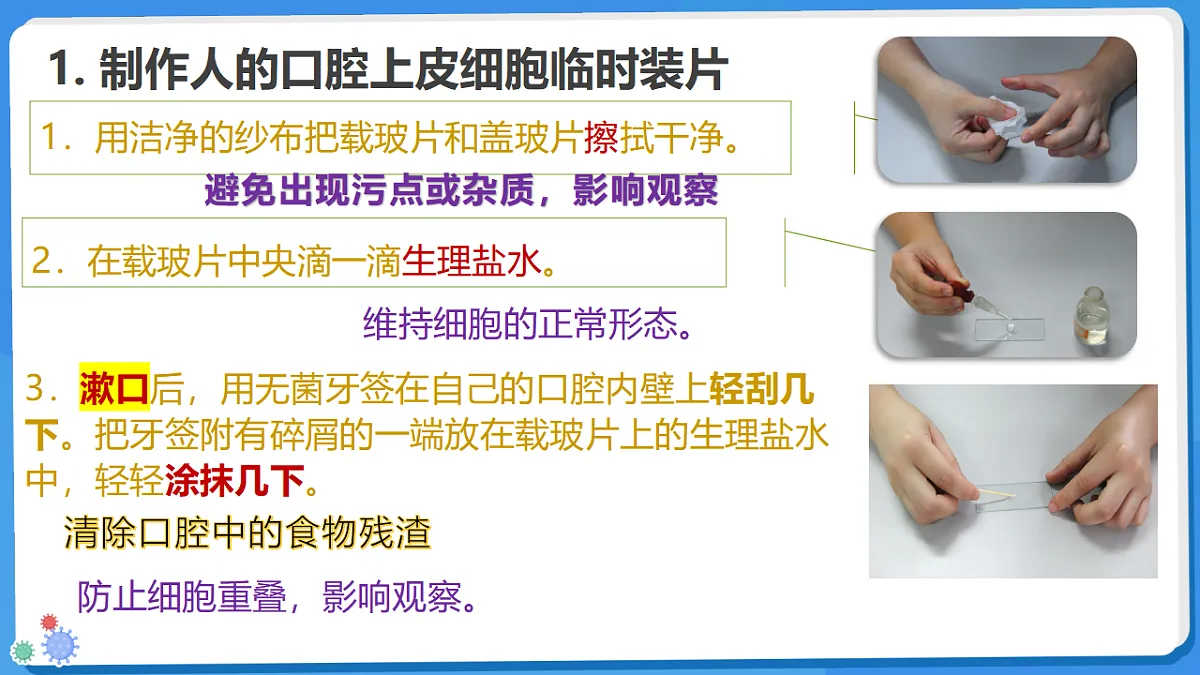 1. 制作人的口腔上皮细胞临时装片

1．用洁净的纱布把载玻片和盖玻片擦拭干净。

避免出现污点或杂质，影响观察

2．在载玻片中央滴一滴生理盐水。

维持细胞的正常形态。

3．漱口后，用无菌牙签在自己的口腔内壁上轻刮几下。把牙签附有碎屑的一端放在载玻片上的生理盐水中，轻轻涂抹几下。

清除口腔中的食物残渣

防止细胞重叠，影响观察。